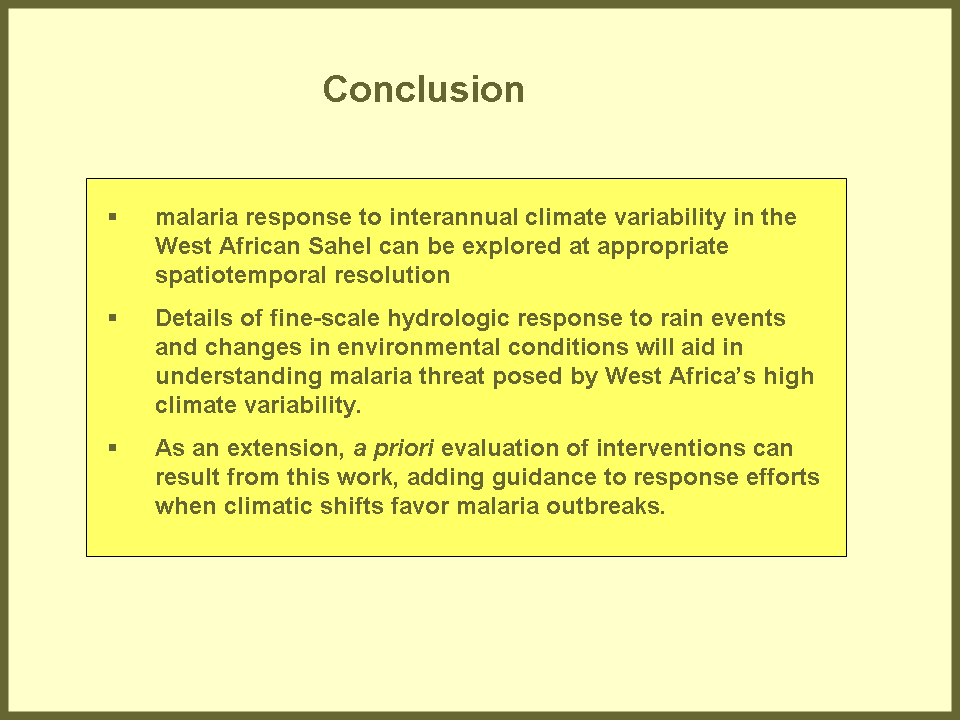 Conclusion

▪ malaria response to interannual climate variability in the West African Sahel can be explored at appropriate spatiotemporal resolution

▪ Details of fine-scale hydrologic response to rain events and changes in environmental conditions will aid in understanding malaria threat posed by West Africa's high climate variability.

▪ As an extension, a priori evaluation of interventions can result from this work, adding guidance to response efforts when climatic shifts favor malaria outbreaks.